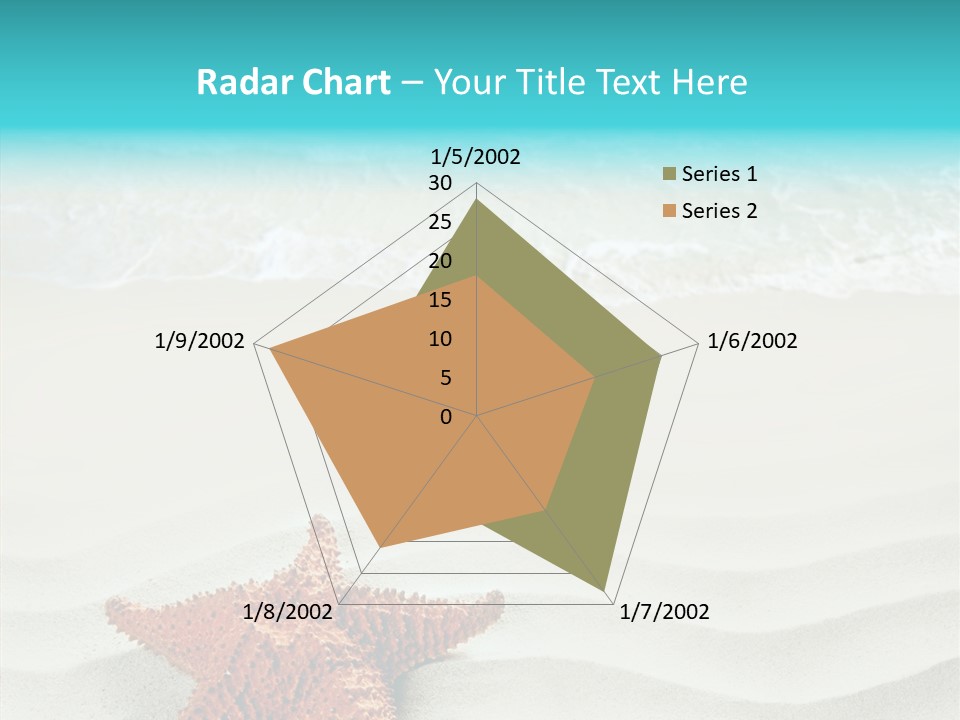 Radar Chart – Your Title Text Here

1/5/2002
30
25
20
15
10
5
0
1/6/2002
1/7/2002
1/8/2002
1/9/2002

Series 1
Series 2